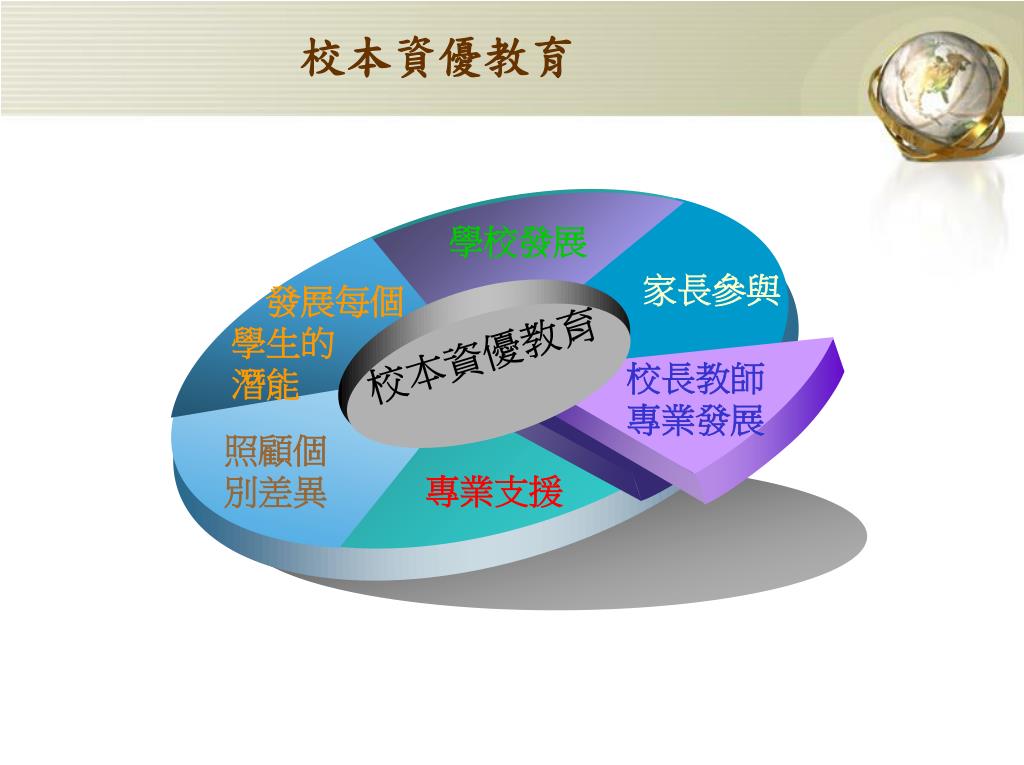 校本資優教育

學校發展

家長參與

發展每個學生的潛能

校本資優教育

校長教師專業發展

照顧個別差異

專業支援